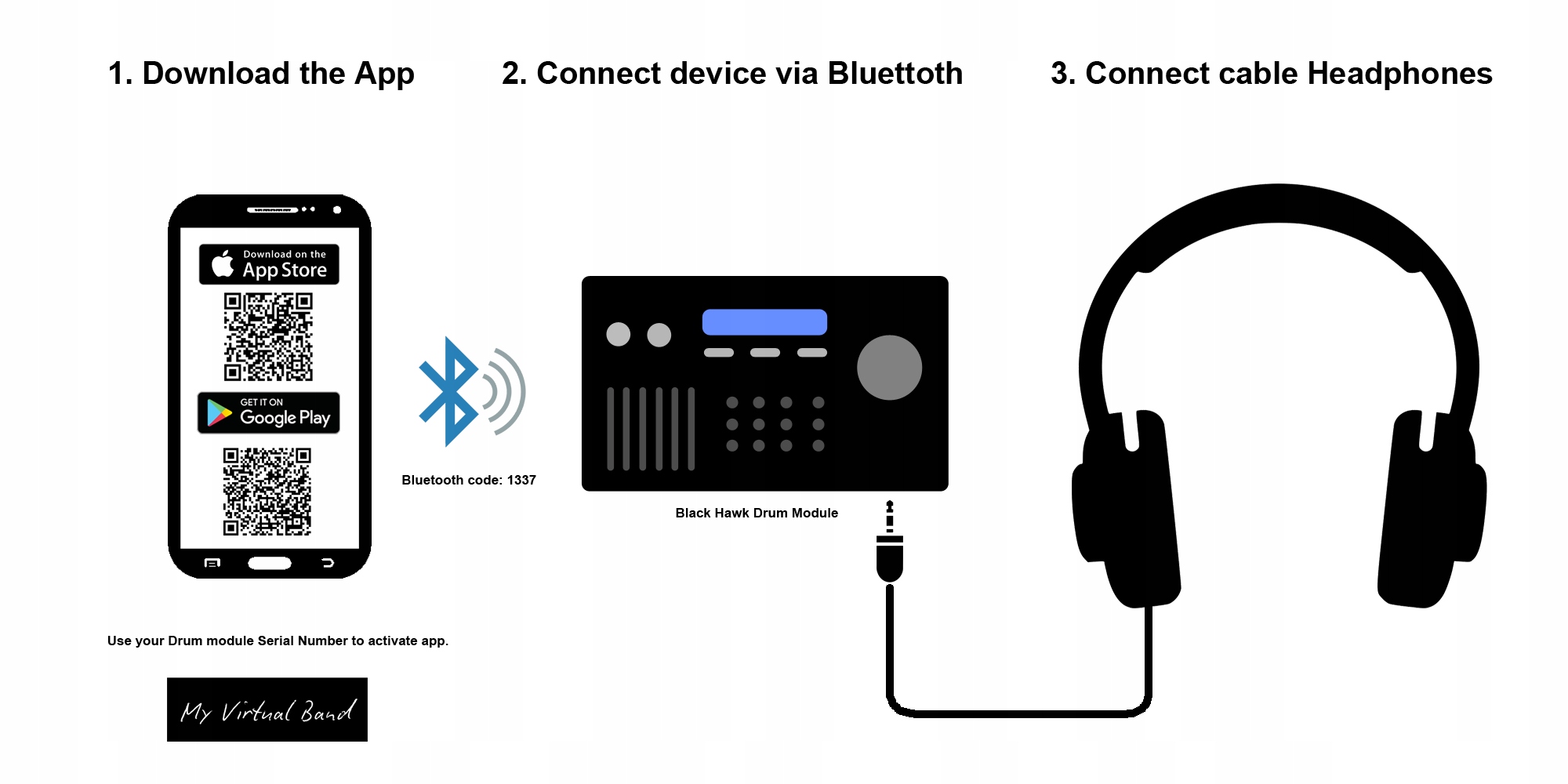 1. Download the App

2. Connect device via Bluettoth

3. Connect cable Headphones

Download on the
App Store

GET IT ON
Google Play

Bluetooth code: 1337

Black Hawk Drum Module

Use your Drum module Serial Number to activate app.

My Virtual Band